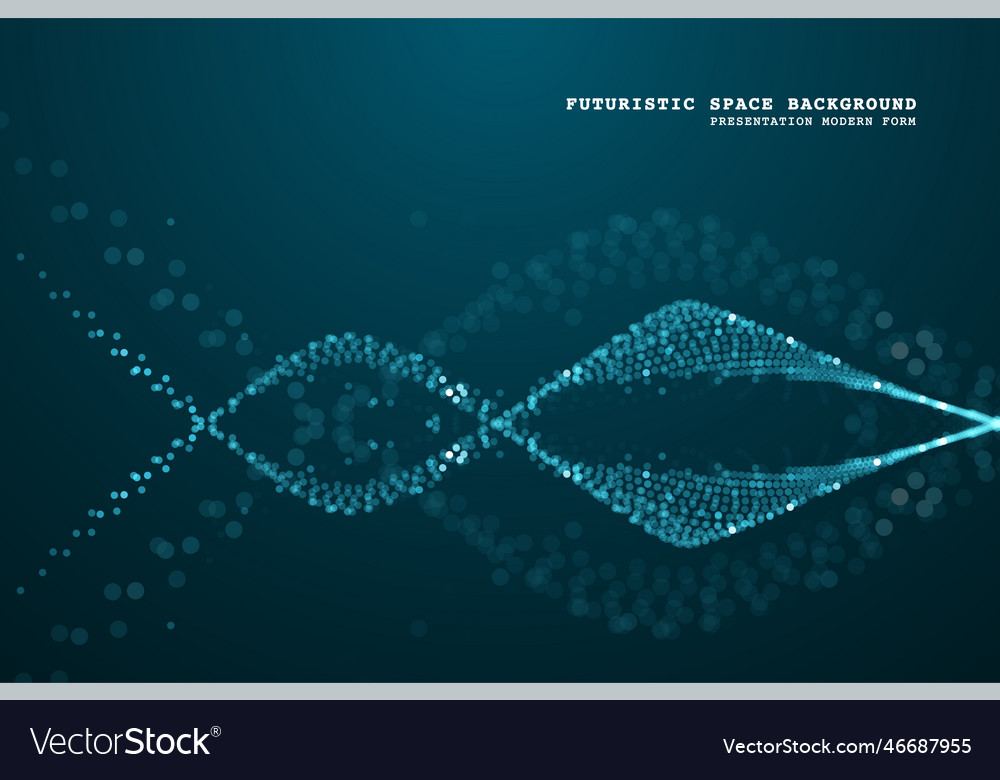 FUTURISTIC SPACE BACKGROUND
PRESENTATION MODERN FORM

VectorStock®

VectorStock.com/46687955